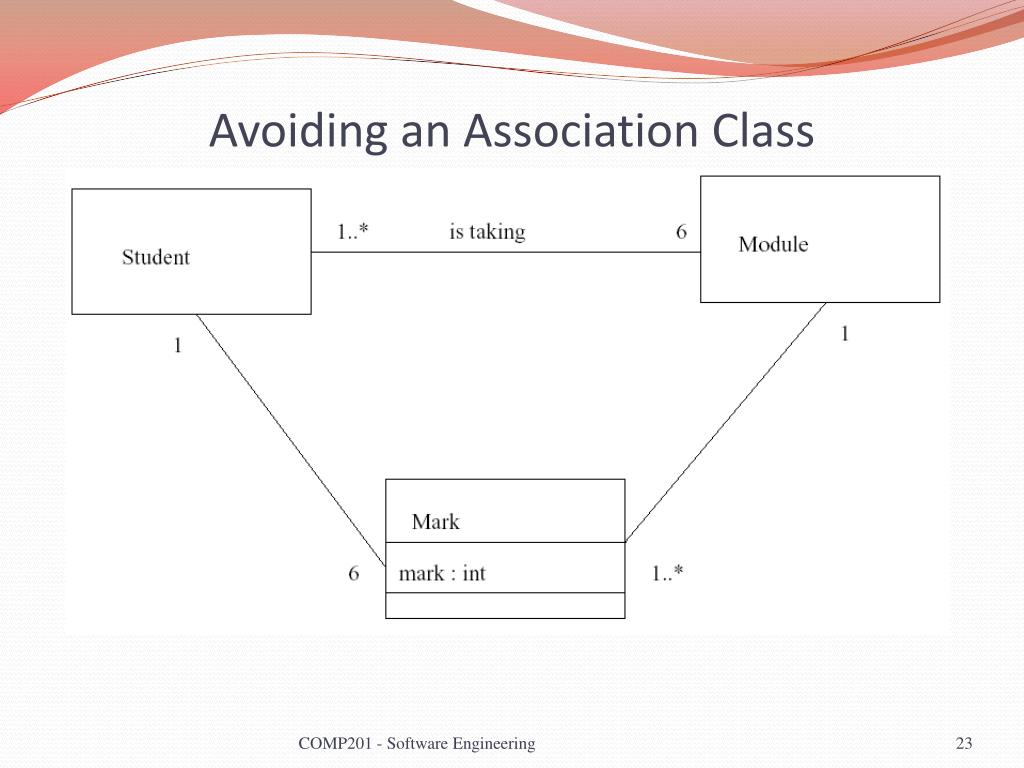 Avoiding an Association Class

Student

1..*

is taking

6

Module

1

1

Mark

mark : int

6

1..*

COMP201 - Software Engineering

23